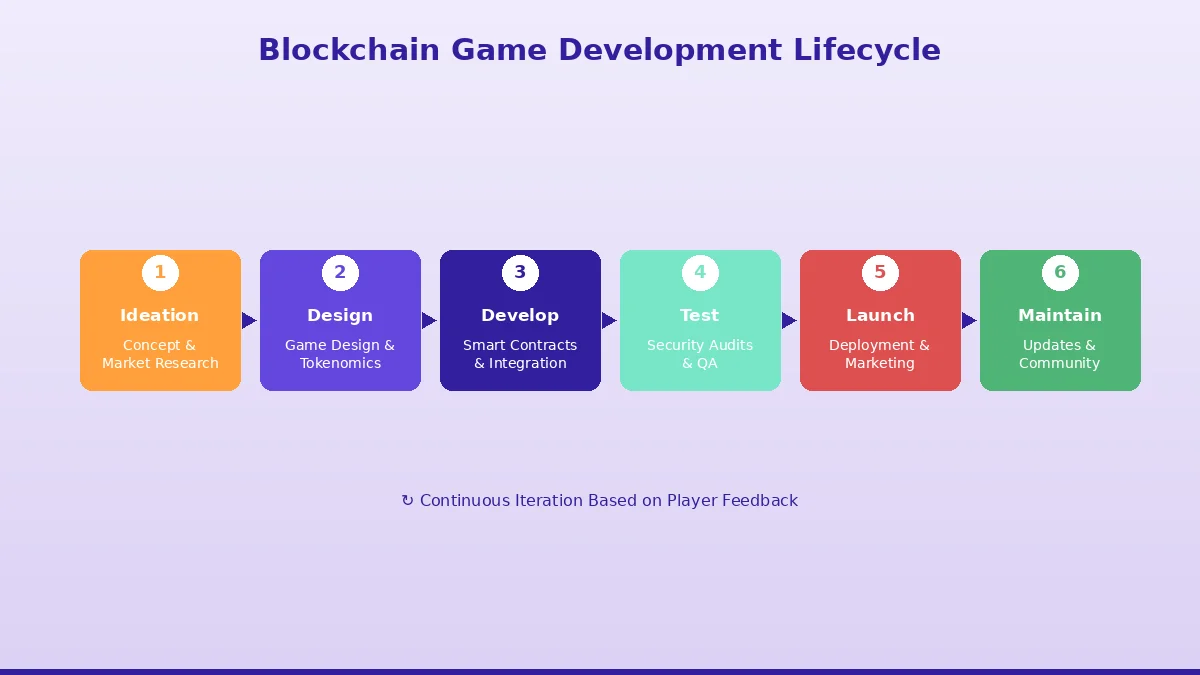 Blockchain Game Development Lifecycle

1
Ideation
Concept & Market Research

2
Design
Game Design & Tokenomics

3
Develop
Smart Contracts & Integration

4
Test
Security Audits & QA

5
Launch
Deployment & Marketing

6
Maintain
Updates & Community

↻ Continuous Iteration Based on Player Feedback